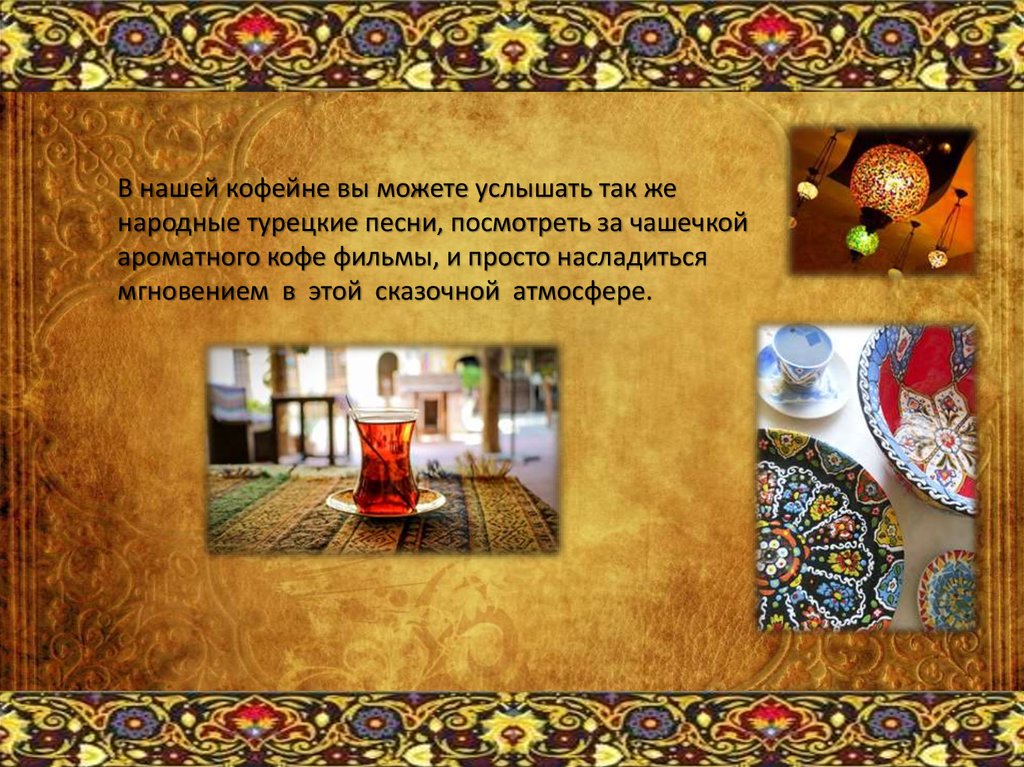 В нашей кофейне вы можете услышать так же народные турецкие песни, посмотреть за чашечкой ароматного кофе фильмы, и просто насладиться мгновением в этой сказочной атмосфере.